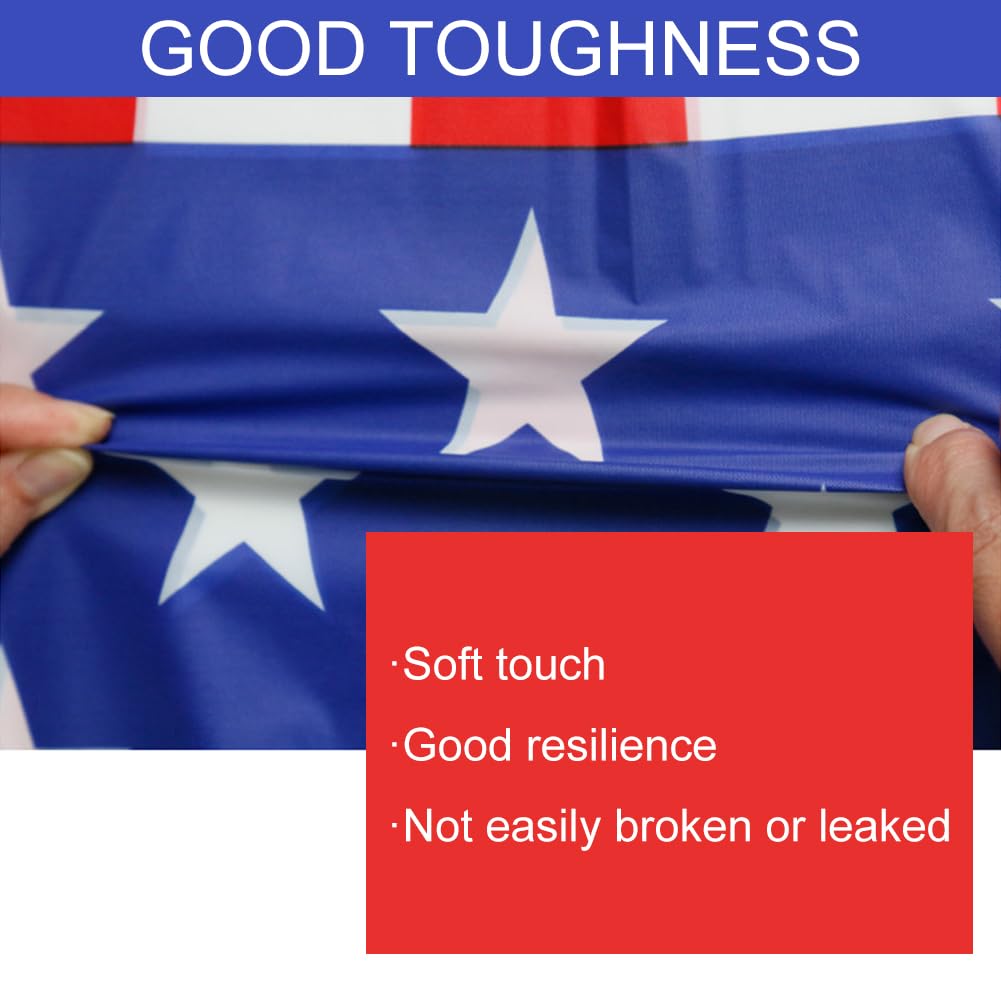 GOOD TOUGHNESS

·Soft touch

·Good resilience

·Not easily broken or leaked